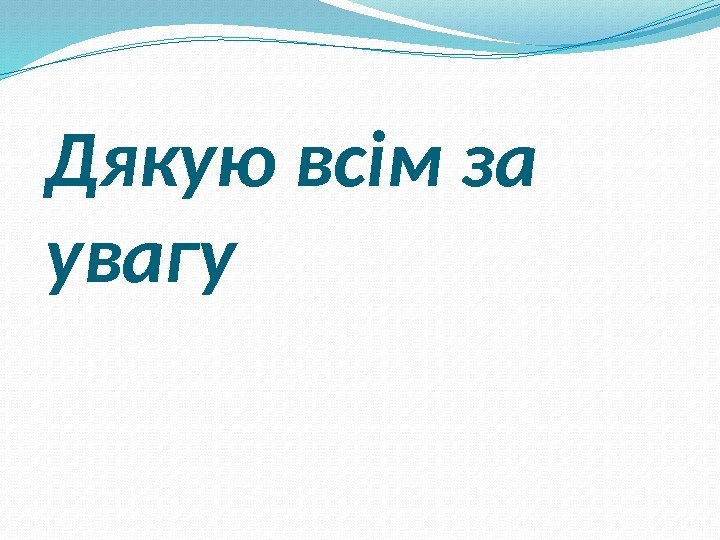 Дякую всім за увагу